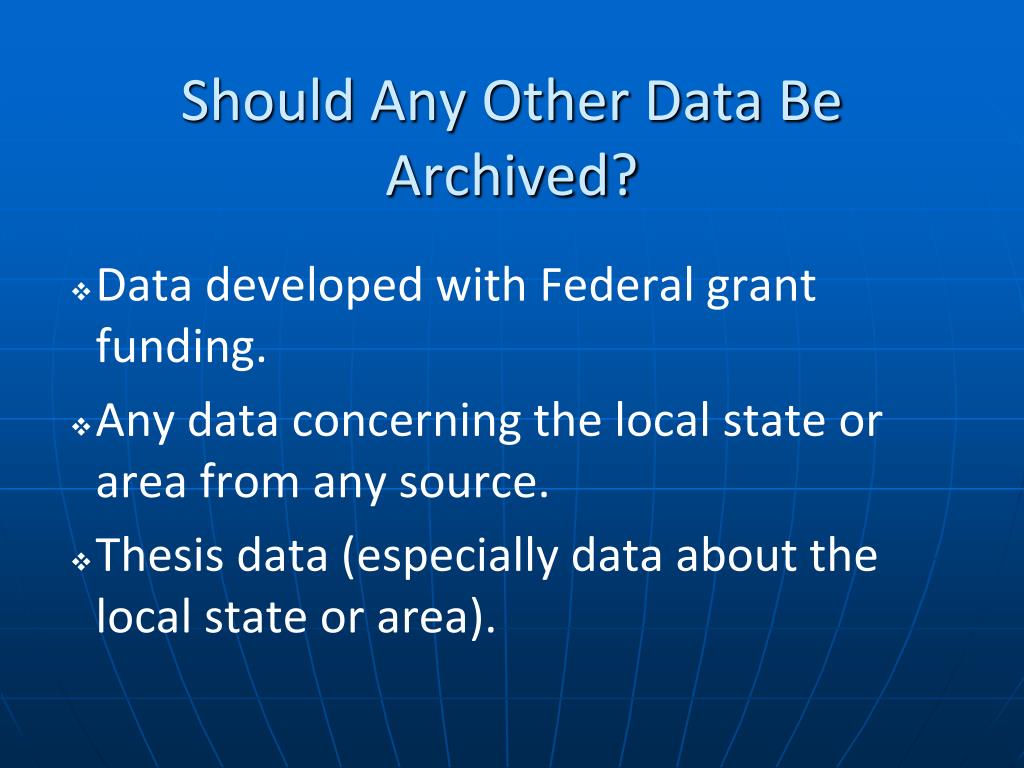 Should Any Other Data Be Archived?

❖ Data developed with Federal grant funding.

❖ Any data concerning the local state or area from any source.

❖ Thesis data (especially data about the local state or area).